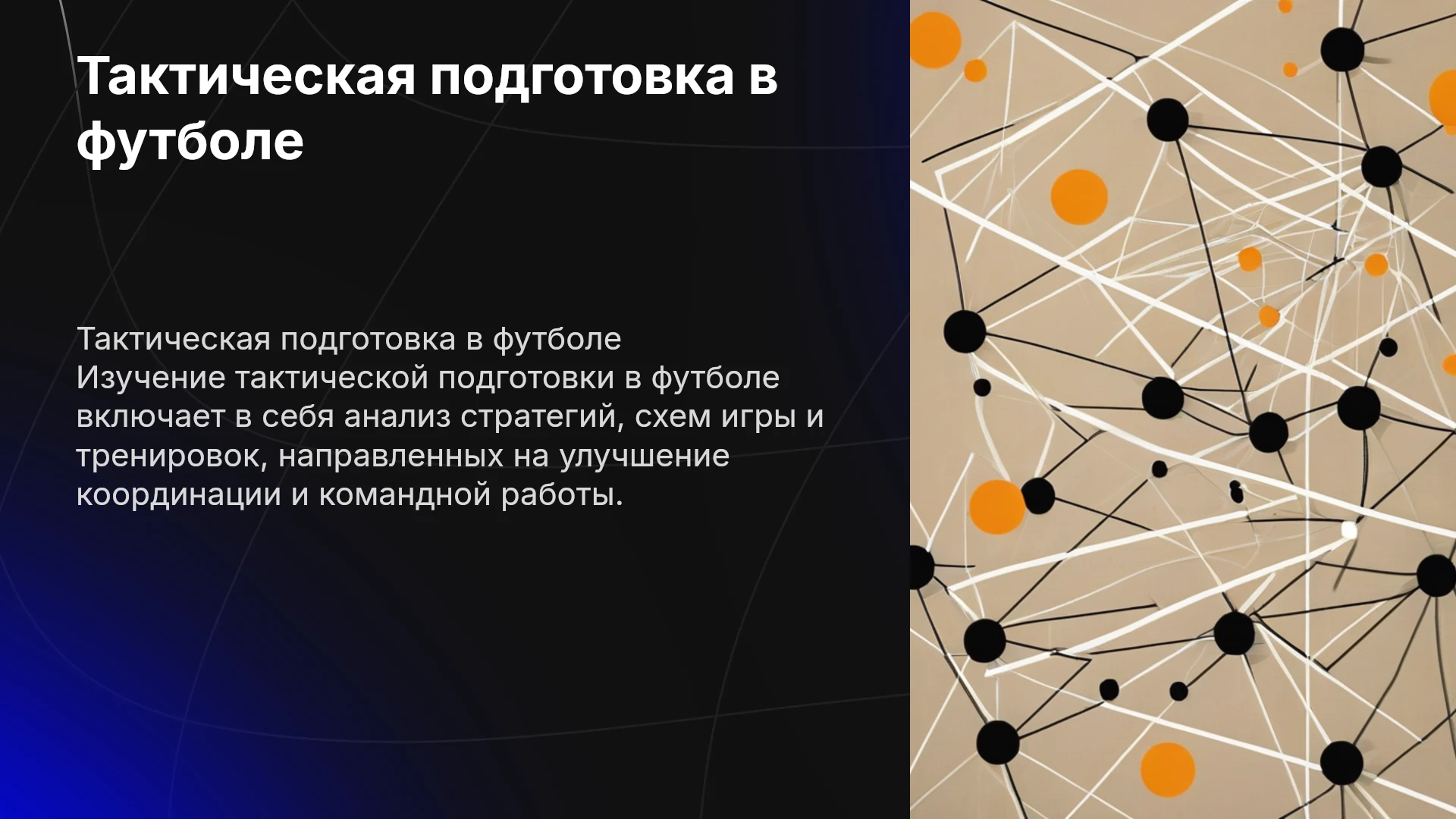 Тактическая подготовка в футболе

Тактическая подготовка в футболе
Изучение тактической подготовки в футболе включает в себя анализ стратегий, схем игры и тренировок, направленных на улучшение координации и командной работы.